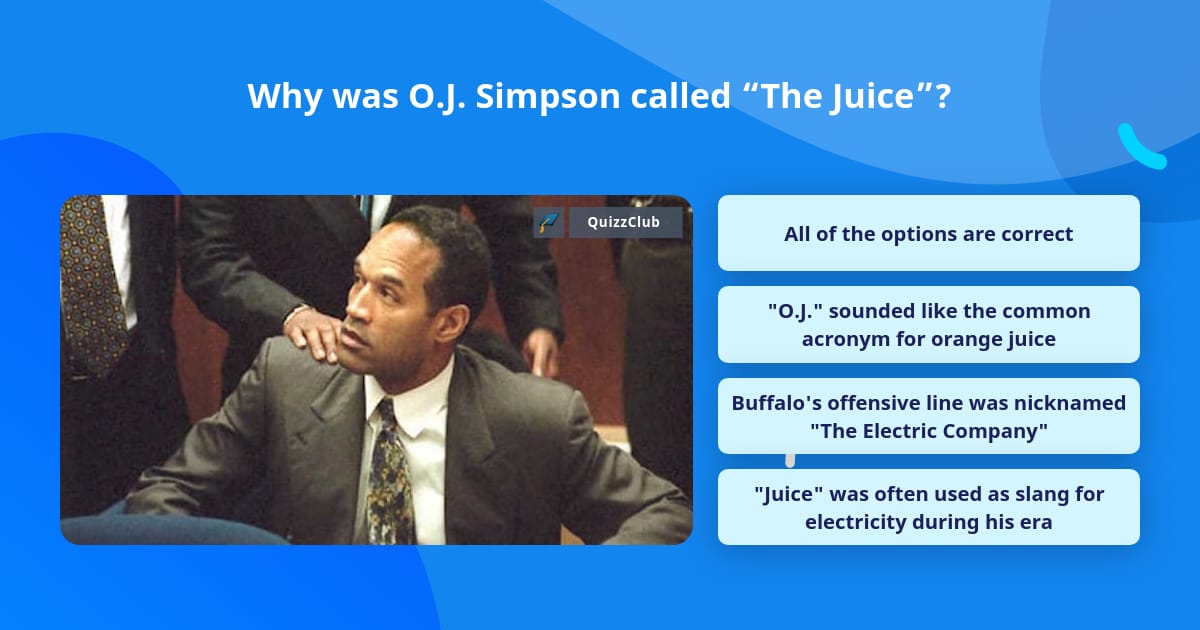 Why was O.J. Simpson called “The Juice”?

QuizzClub

All of the options are correct

"O.J." sounded like the common acronym for orange juice

Buffalo's offensive line was nicknamed "The Electric Company"

"Juice" was often used as slang for electricity during his era